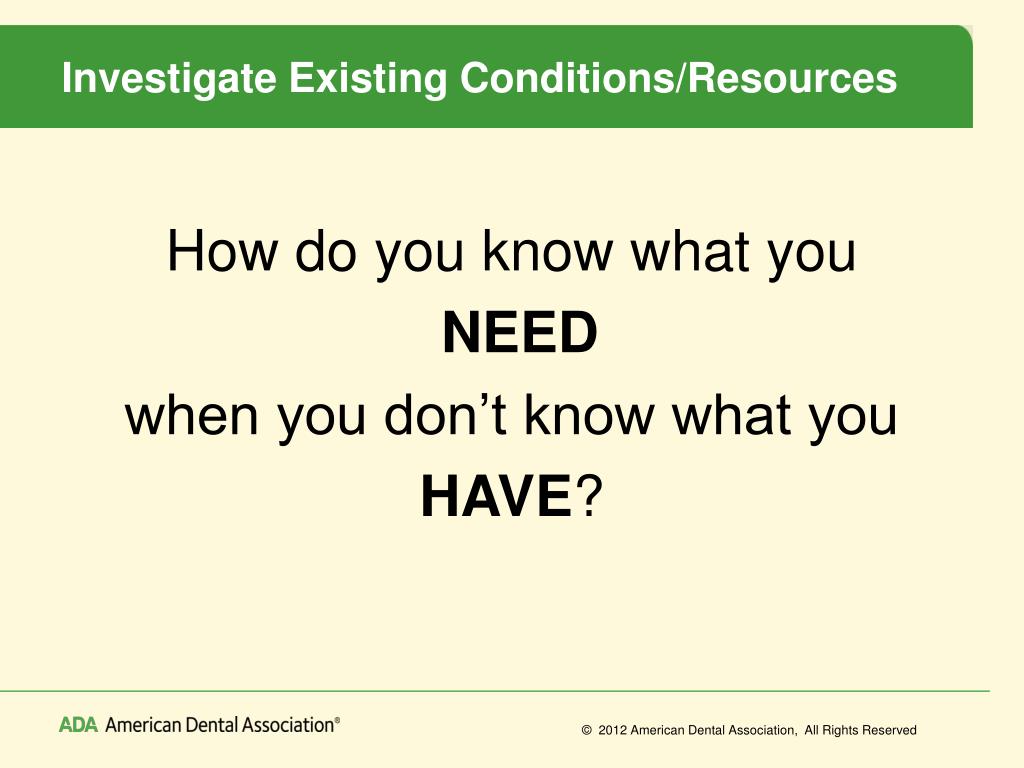 Investigate Existing Conditions/Resources

How do you know what you
NEED
when you don’t know what you
HAVE?

ADA American Dental Association®

© 2012 American Dental Association, All Rights Reserved